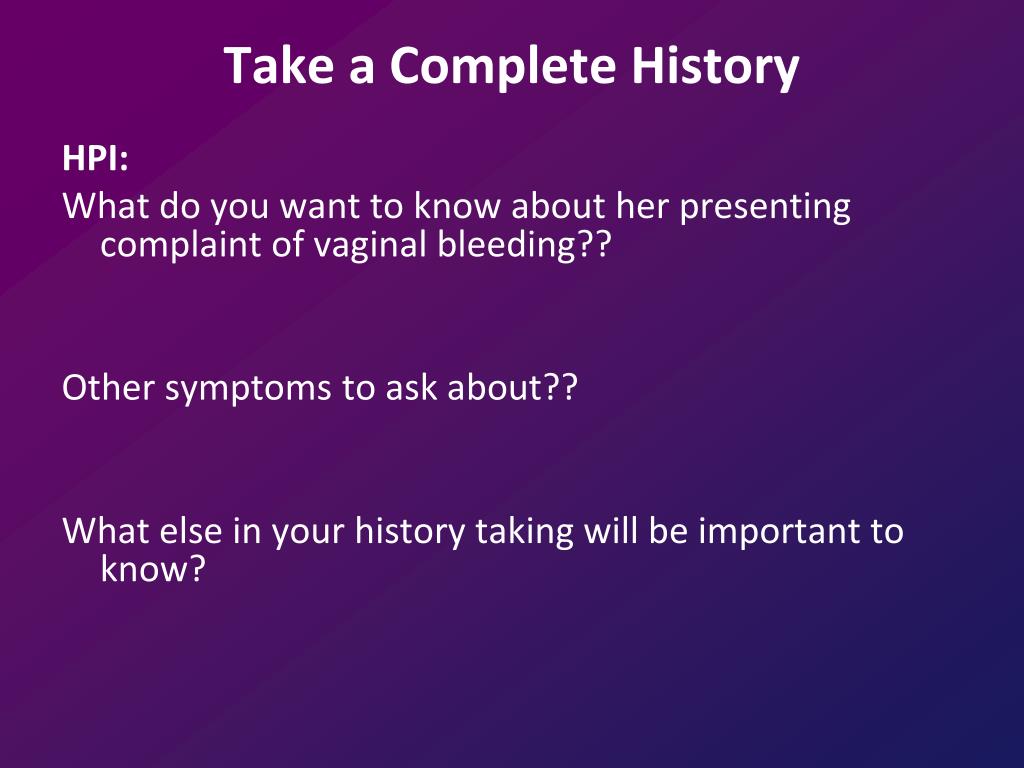 Take a Complete History

HPI:
What do you want to know about her presenting complaint of vaginal bleeding??

Other symptoms to ask about??

What else in your history taking will be important to know?